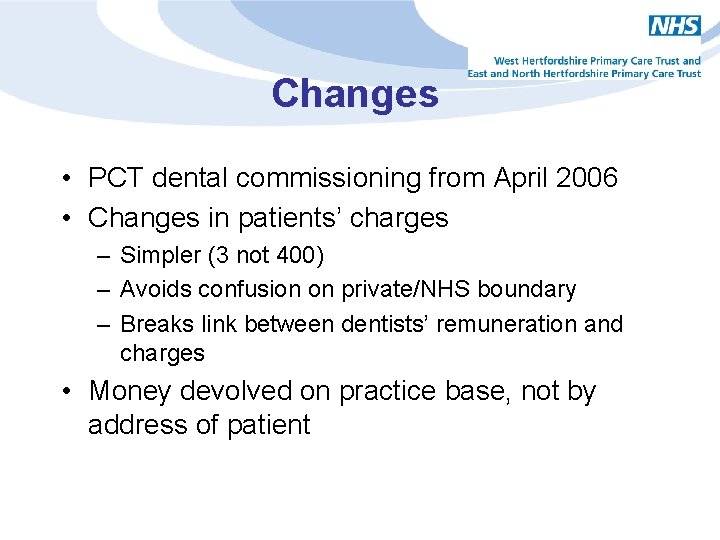 NHS

West Hertfordshire Primary Care Trust and East and North Hertfordshire Primary Care Trust

Changes

• PCT dental commissioning from April 2006
• Changes in patients' charges
– Simpler (3 not 400)
– Avoids confusion on private/NHS boundary
– Breaks link between dentists' remuneration and charges
• Money devolved on practice base, not by address of patient